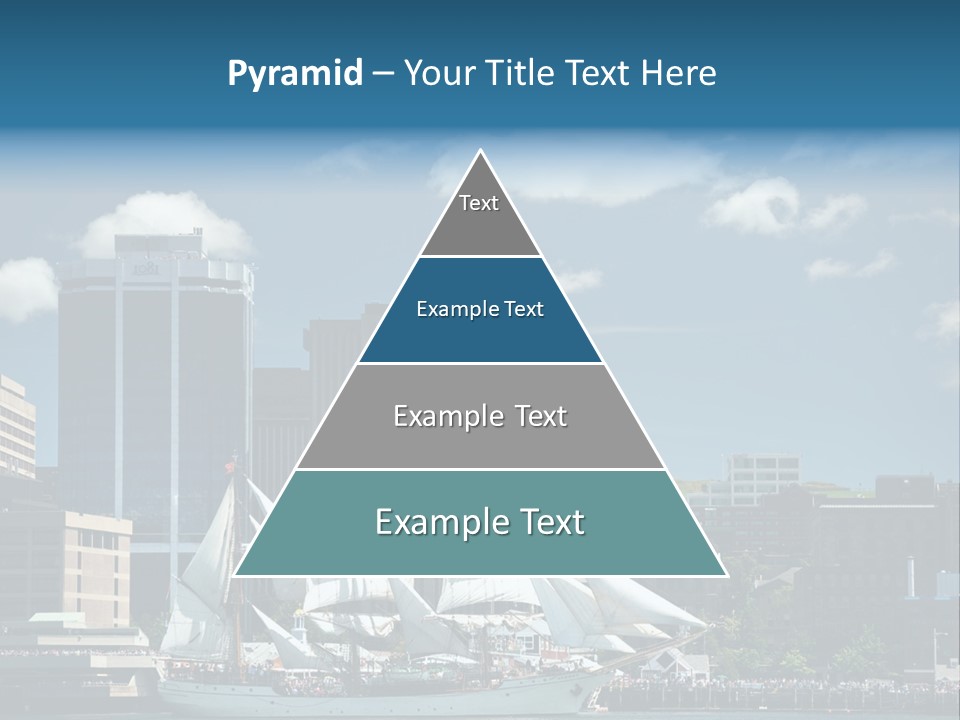 Pyramid – Your Title Text Here

Text

Example Text

Example Text

Example Text